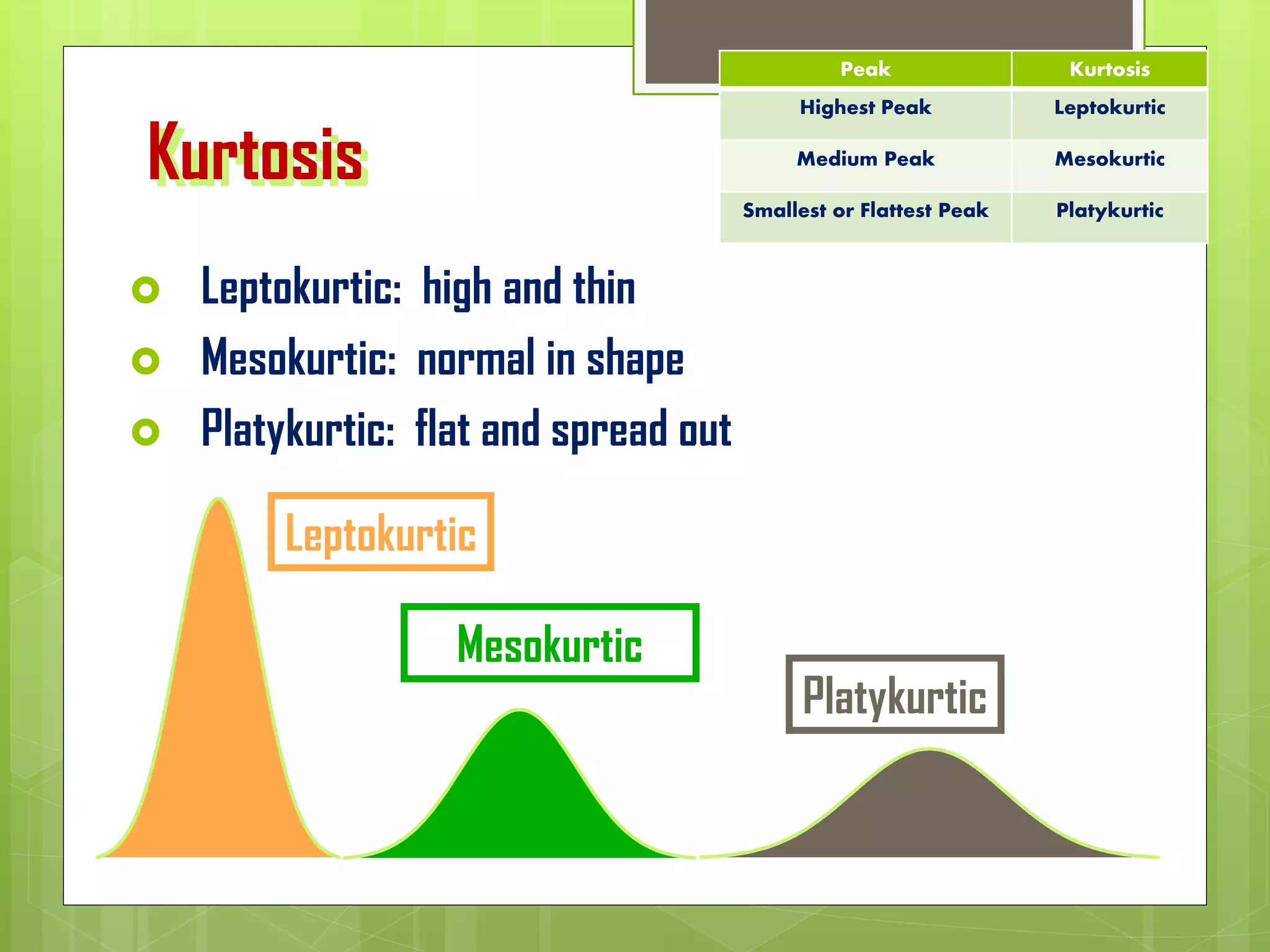 Kurtosis

| Peak | Kurtosis |
|---|---|
| Highest Peak | Leptokurtic |
| Medium Peak | Mesokurtic |
| Smallest or Flattest Peak | Platykurtic |

Leptokurtic: high and thin
Mesokurtic: normal in shape
Platykurtic: flat and spread out

Leptokurtic

Mesokurtic

Platykurtic